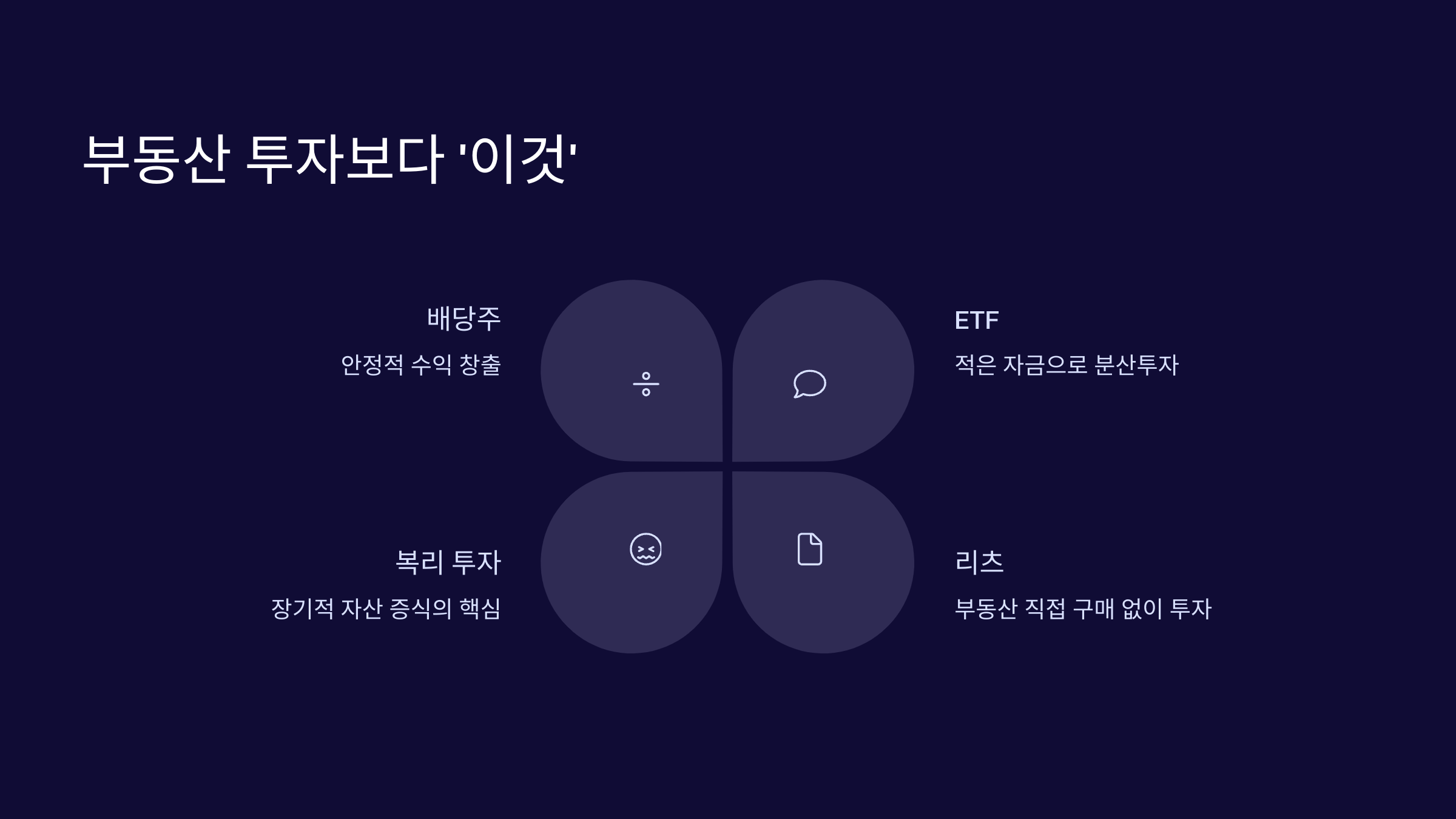 부동산 투자보다 '이것'

배당주

안정적 수익 창출

ETF

적은 자금으로 분산투자

복리 투자

장기적 자산 증식의 핵심

리츠

부동산 직접 구매 없이 투자